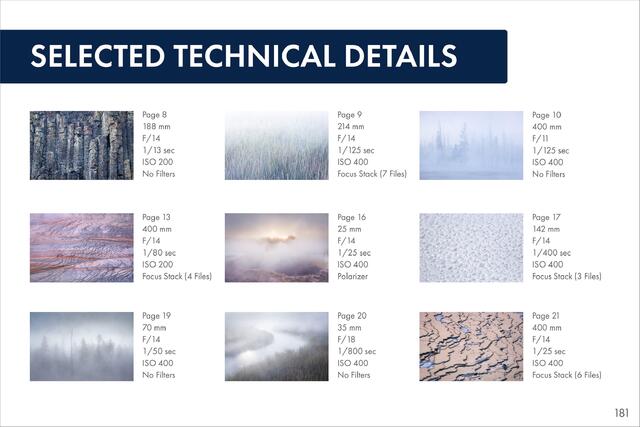 SELECTED TECHNICAL DETAILS

Page 8
188 mm
F/14
1/13 sec
ISO 200
No Filters

Page 9
214 mm
F/14
1/125 sec
ISO 400
Focus Stack (7 Files)

Page 10
400 mm
F/11
1/125 sec
ISO 400
No Filters

Page 13
400 mm
F/14
1/80 sec
ISO 200
Focus Stack (4 Files)

Page 16
25 mm
F/14
1/25 sec
ISO 400
Polarizer

Page 17
142 mm
F/14
1/400 sec
ISO 400
Focus Stack (3 Files)

Page 19
70 mm
F/14
1/50 sec
ISO 400
No Filters

Page 20
35 mm
F/18
1/800 sec
ISO 400
No Filters

Page 21
400 mm
F/14
1/25 sec
ISO 400
Focus Stack (6 Files)

181